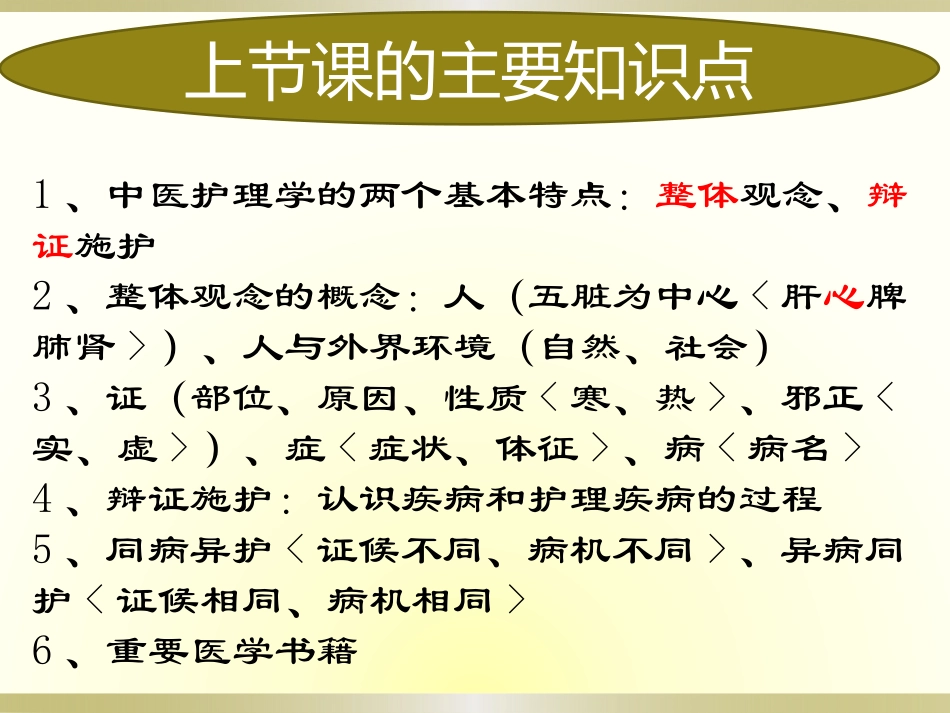 上节课的主要知识点

1、中医护理学的两个基本特点：整体观念、辩证施护

2、整体观念的概念：人（五脏为中心〈肝心脾肺肾〉）、人与外界环境（自然、社会）

3、证（部位、原因、性质〈寒、热〉、邪正〈实、虚〉）、症〈症状、体征〉、病〈病名〉

4、辩证施护：认识疾病和护理疾病的过程

5、同病异护〈证候不同、病机不同〉、异病同护〈证候相同、病机相同〉

6、重要医学书籍